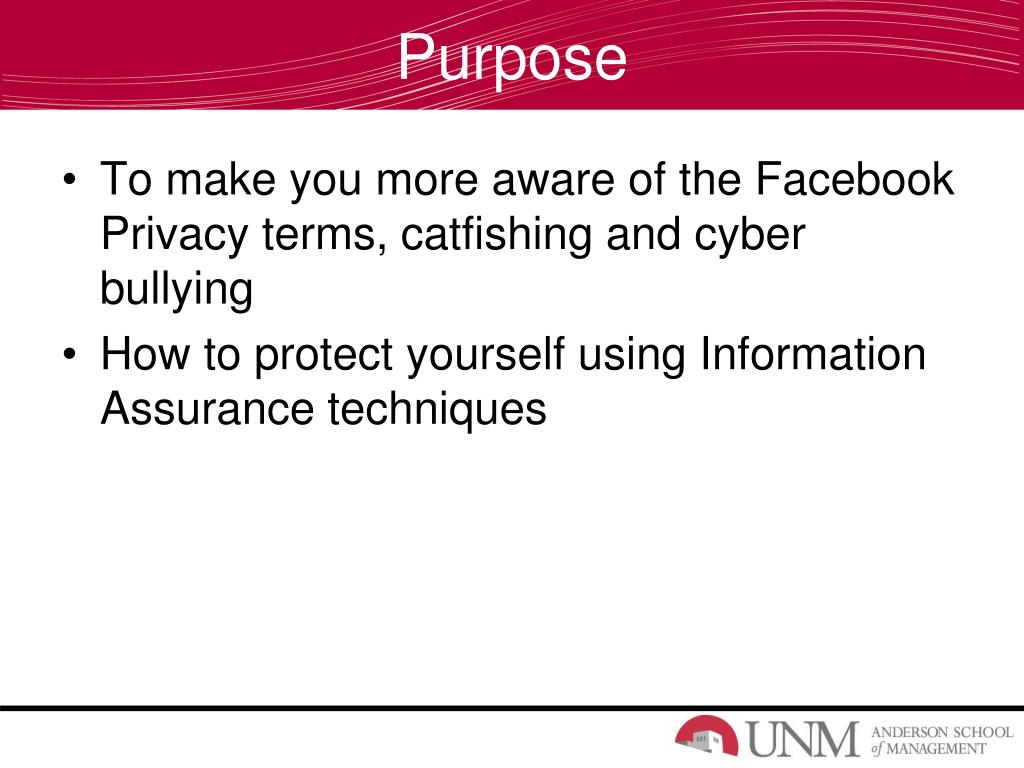 Purpose

• To make you more aware of the Facebook Privacy terms, catfishing and cyber bullying
• How to protect yourself using Information Assurance techniques

UNM ANDERSON SCHOOL of MANAGEMENT